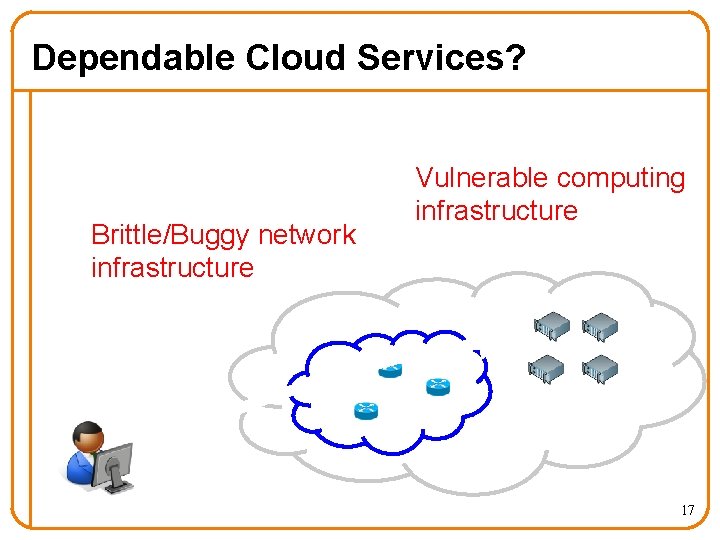 Dependable Cloud Services?

Vulnerable computing infrastructure

Brittle/Buggy network infrastructure

17